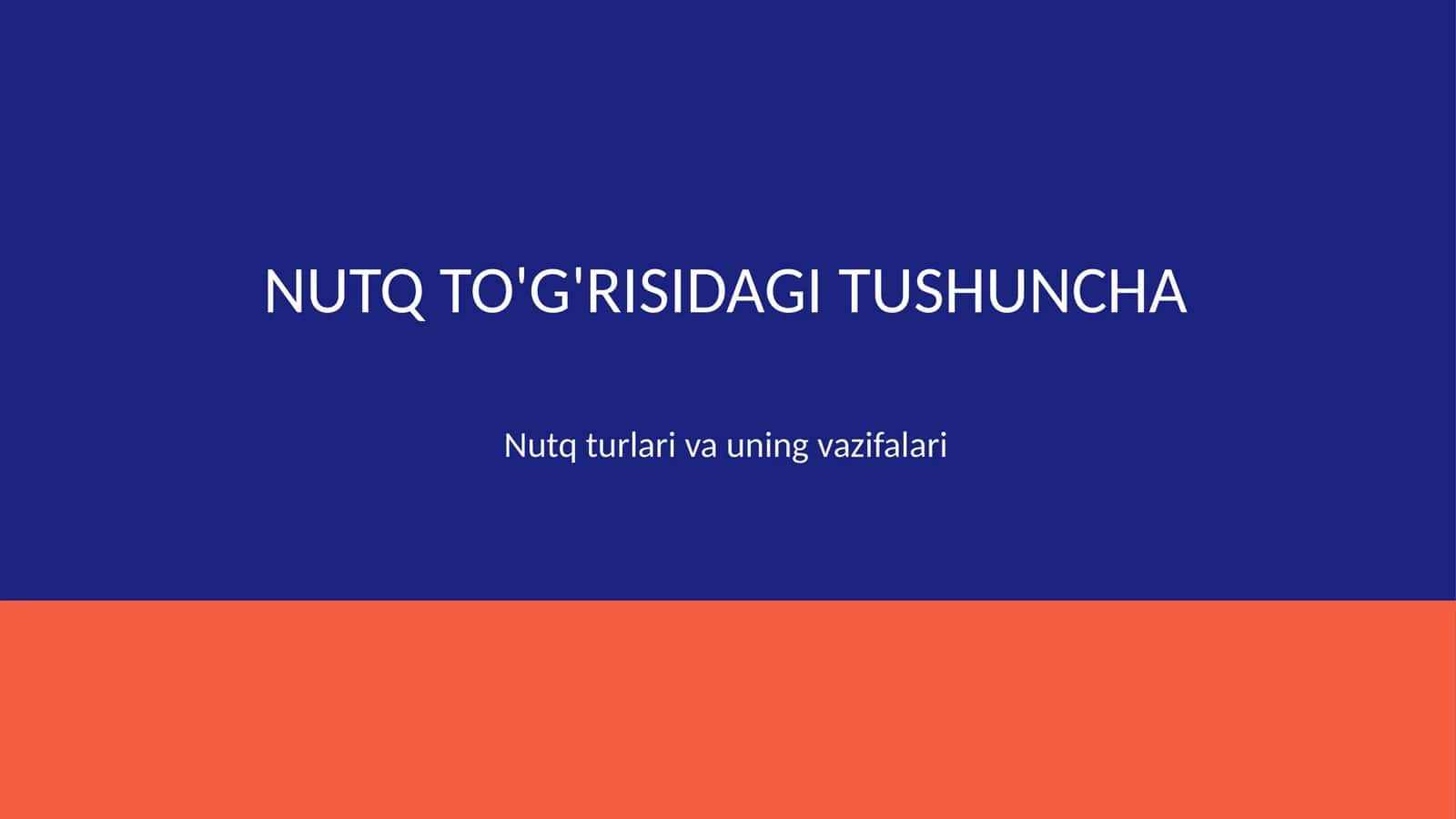 NUTQ TO'G'RISIDAGI TUSHUNCHA

Nutq turlari va uning vazifalari